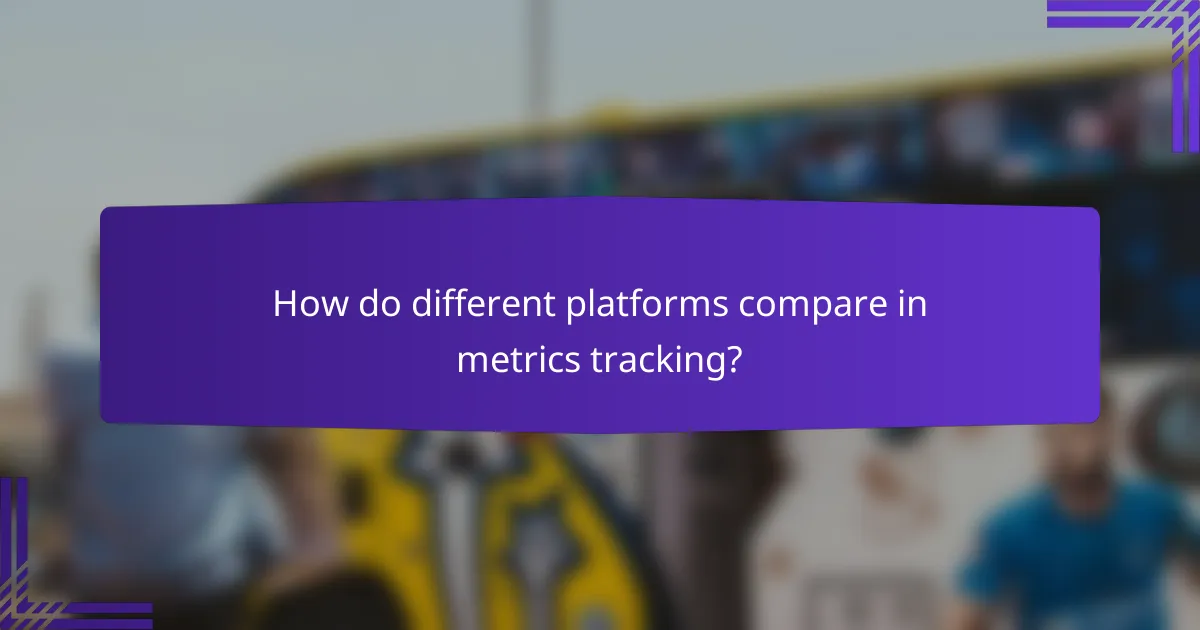 How do different platforms compare in metrics tracking?